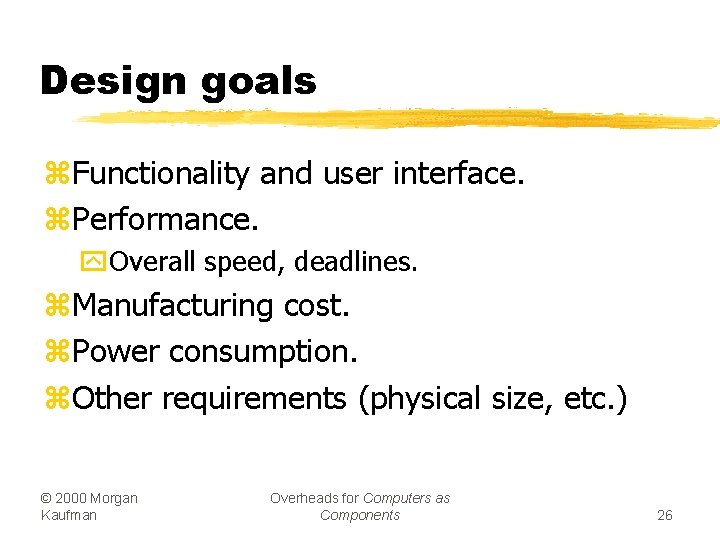 Design goals

Functionality and user interface.

Performance.

Overall speed, deadlines.

Manufacturing cost.

Power consumption.

Other requirements (physical size, etc.)

© 2000 Morgan Kaufman

Overheads for Computers as Components

26